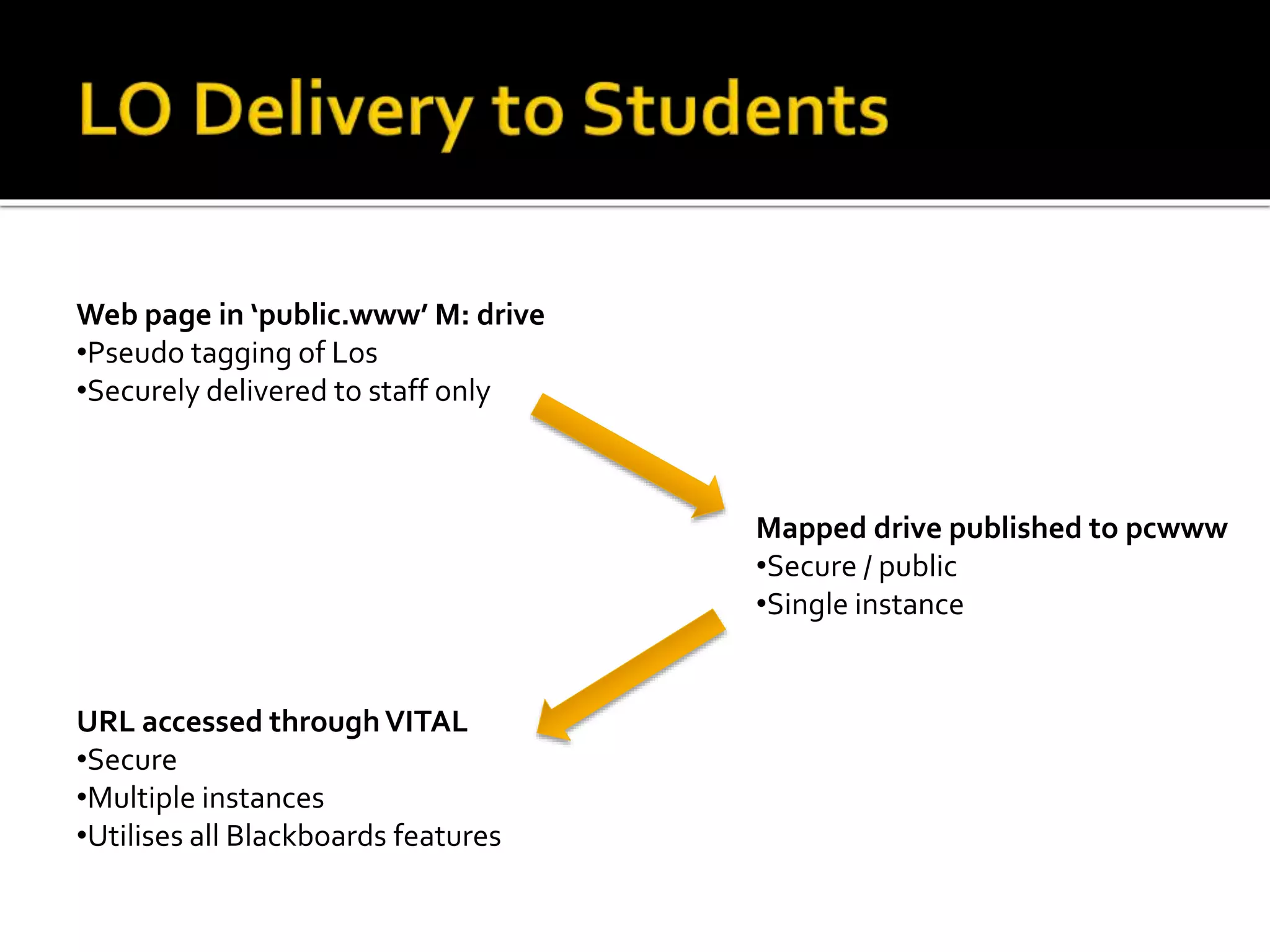 LO Delivery to Students

Web page in ‘public.www’ M: drive
•Pseudo tagging of Los
•Securely delivered to staff only

Mapped drive published to pcwww
•Secure / public
•Single instance

URL accessed through VITAL
•Secure
•Multiple instances
•Utilises all Blackboards features